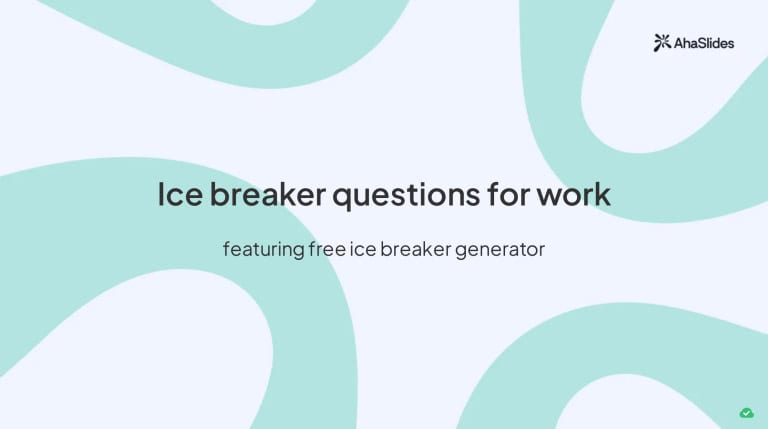 AhaSlides

Ice breaker questions for work

featuring free ice breaker generator